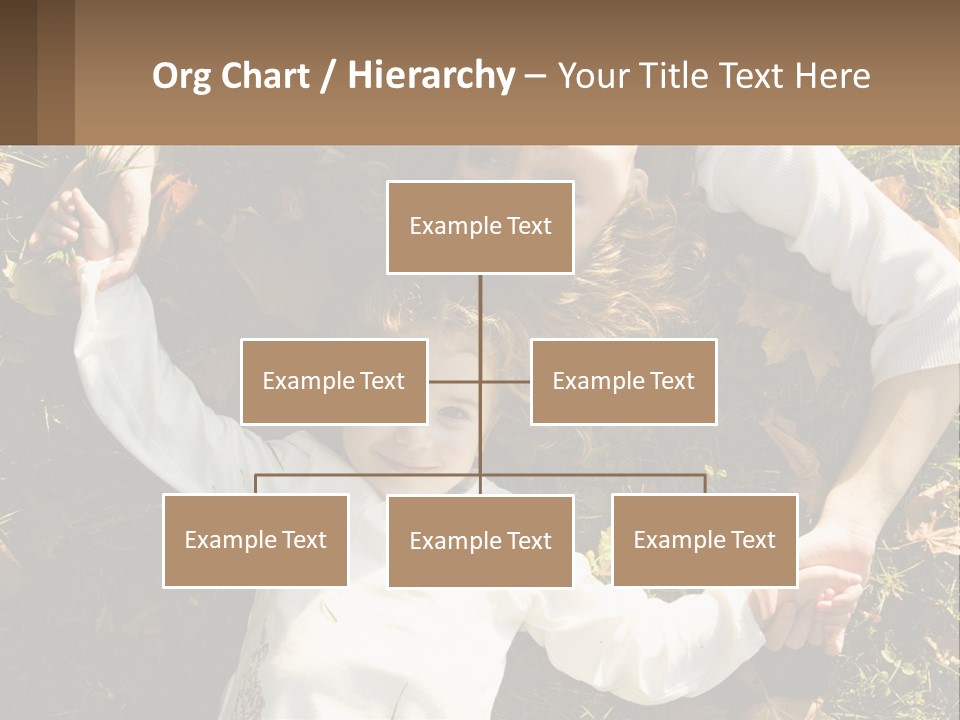 Org Chart / Hierarchy – Your Title Text Here

Example Text

Example Text

Example Text

Example Text

Example Text

Example Text